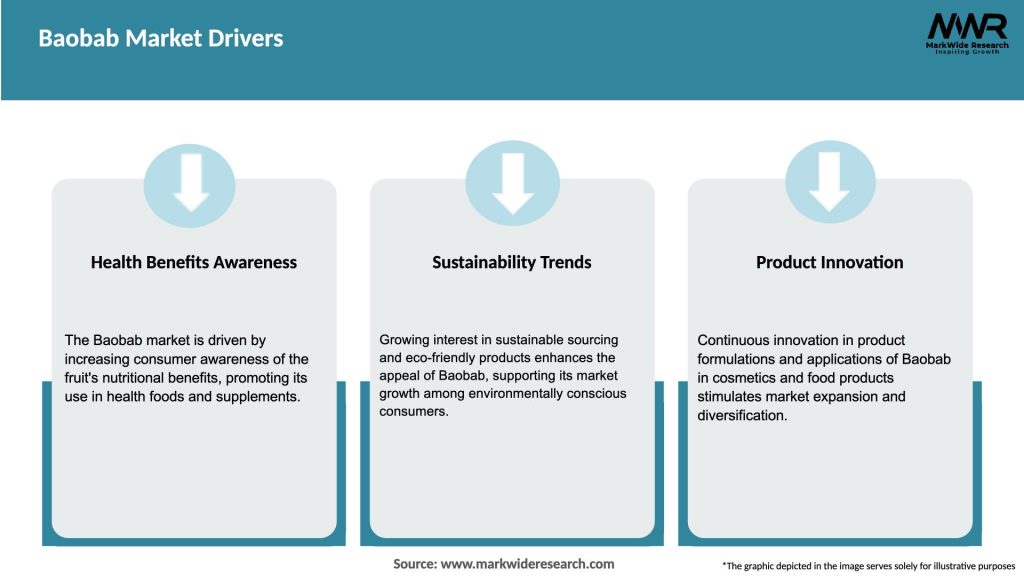 Baobab Market Drivers

MWR
MarkWide Research
Inspiring Growth

Health Benefits Awareness

The Baobab market is driven by increasing consumer awareness of the fruit's nutritional benefits, promoting its use in health foods and supplements.

Sustainability Trends

Growing interest in sustainable sourcing and eco-friendly products enhances the appeal of Baobab, supporting its market growth among environmentally conscious consumers.

Product Innovation

Continuous innovation in product formulations and applications of Baobab in cosmetics and food products stimulates market expansion and diversification.

Source: www.markwideresearch.com

*The graphic depicted in the image serves solely for illustrative purposes